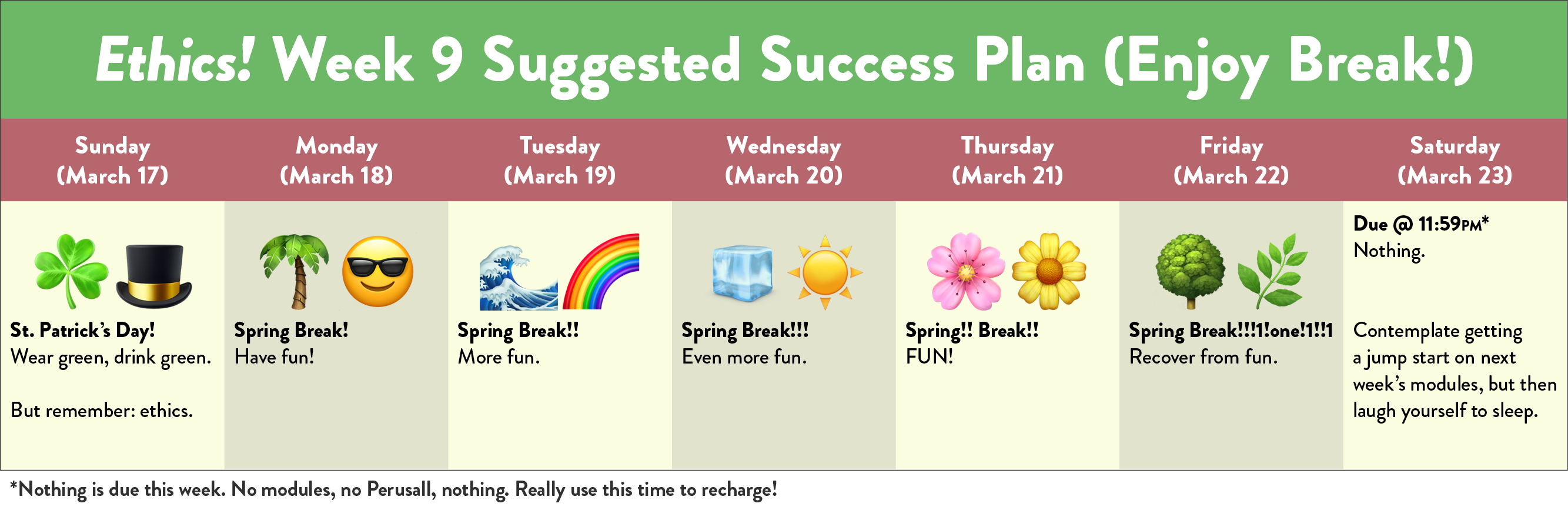 Ethics! Week 9 Suggested Success Plan (Enjoy Break!)

| Sunday (March 17) | Monday (March 18) | Tuesday (March 19) | Wednesday (March 20) | Thursday (March 21) | Friday (March 22) | Saturday (March 23) |
|---|---|---|---|---|---|---|
| St. Patrick's Day! Wear green, drink green. But remember: ethics. | Spring Break! Have fun! | Spring Break!! More fun. | Spring Break!!! Even more fun. | Spring!! Break!! FUN! | Spring Break!!!1!one!1!!1 Recover from fun. | Due @ 11:59PM* Nothing. Contemplate getting a jump start on next week's modules, but then laugh yourself to sleep. |

*Nothing is due this week. No modules, no Perusall, nothing. Really use this time to recharge!